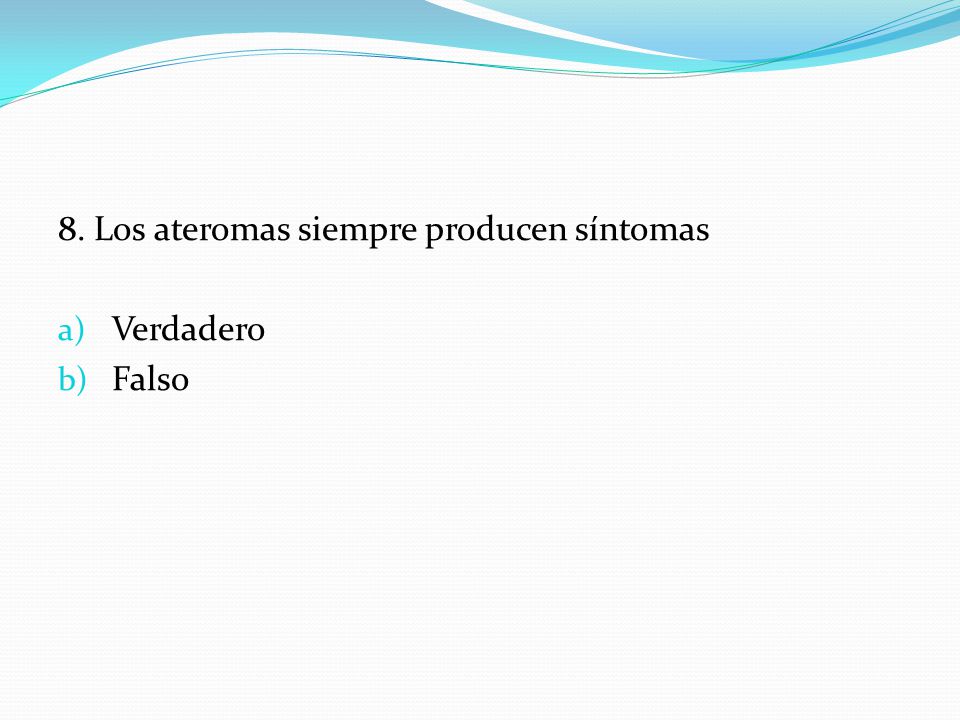 8. Los ateromas siempre producen síntomas

a) Verdadero
b) Falso